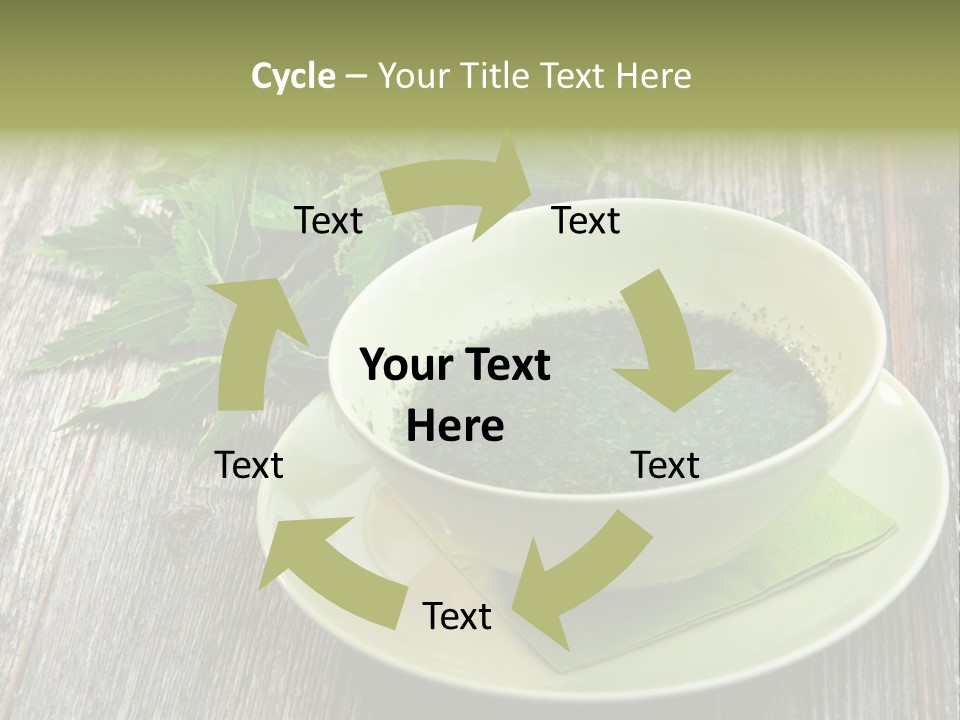 Cycle – Your Title Text Here

Text

Text

Your Text Here

Text

Text

Text